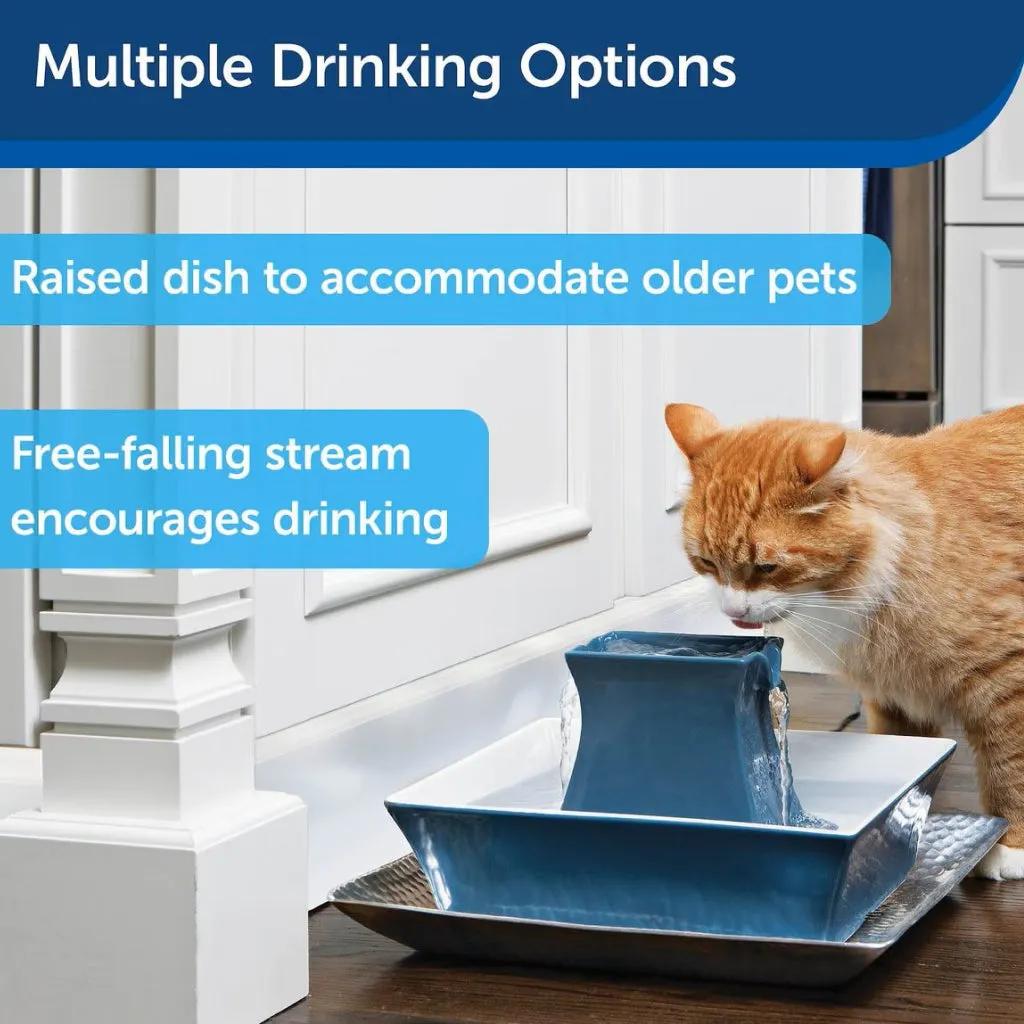 Multiple Drinking Options

Raised dish to accommodate older pets

Free-falling stream encourages drinking